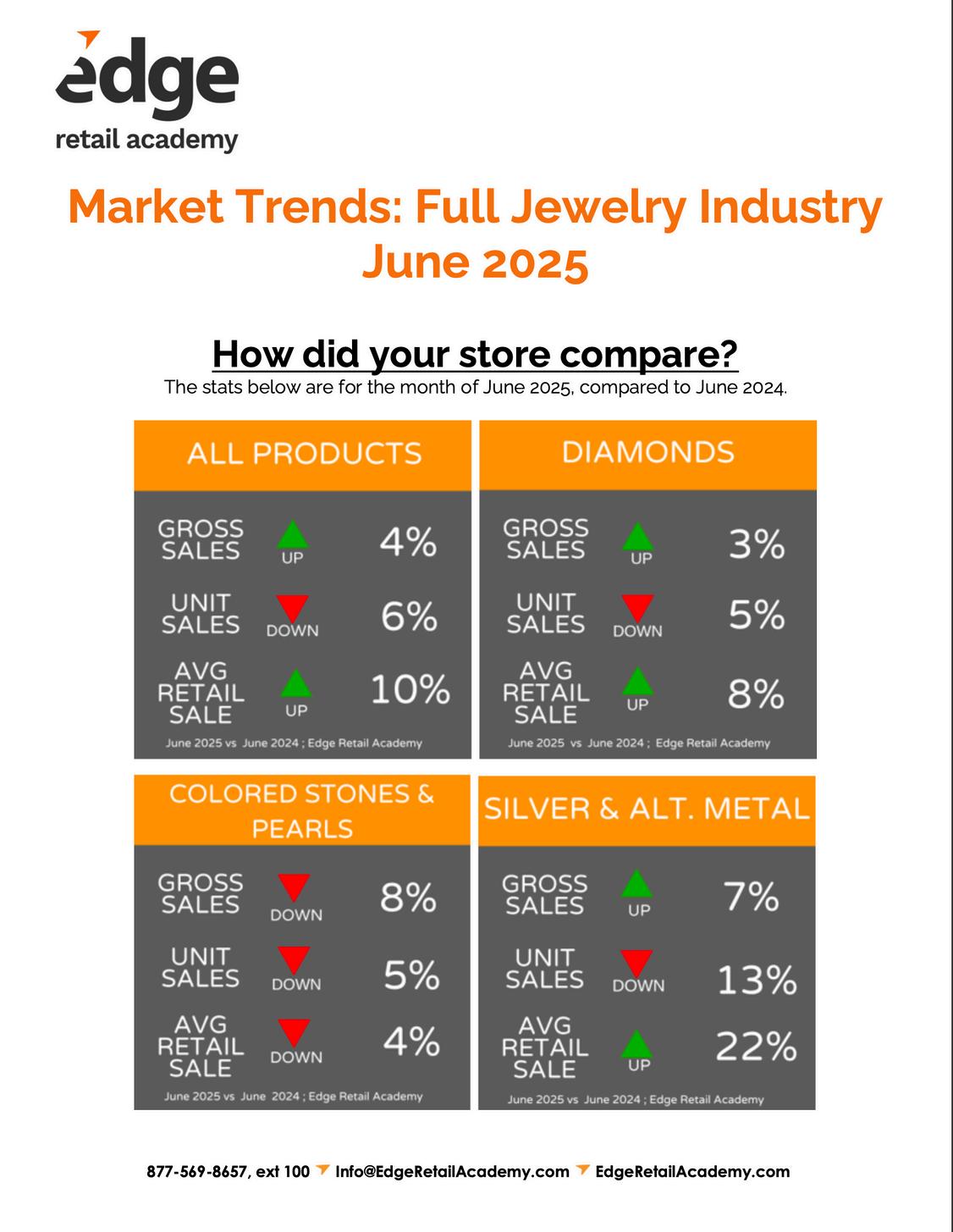 edge
retail academy

Market Trends: Full Jewelry Industry
June 2025

How did your store compare?
The stats below are for the month of June 2025, compared to June 2024.

ALL PRODUCTS

GROSS SALES UP 4%
UNIT SALES DOWN 6%
AVG RETAIL SALE UP 10%
June 2025 vs June 2024 ; Edge Retail Academy

DIAMONDS

GROSS SALES UP 3%
UNIT SALES DOWN 5%
AVG RETAIL SALE UP 8%
June 2025 vs June 2024 ; Edge Retail Academy

COLORED STONES & PEARLS

GROSS SALES DOWN 8%
UNIT SALES DOWN 5%
AVG RETAIL SALE DOWN 4%
June 2025 vs June 2024 ; Edge Retail Academy

SILVER & ALT. METAL

GROSS SALES UP 7%
UNIT SALES DOWN 13%
AVG RETAIL SALE UP 22%
June 2025 vs June 2024 ; Edge Retail Academy

877-569-8657, ext 100 Info@EdgeRetailAcademy.com EdgeRetailAcademy.com